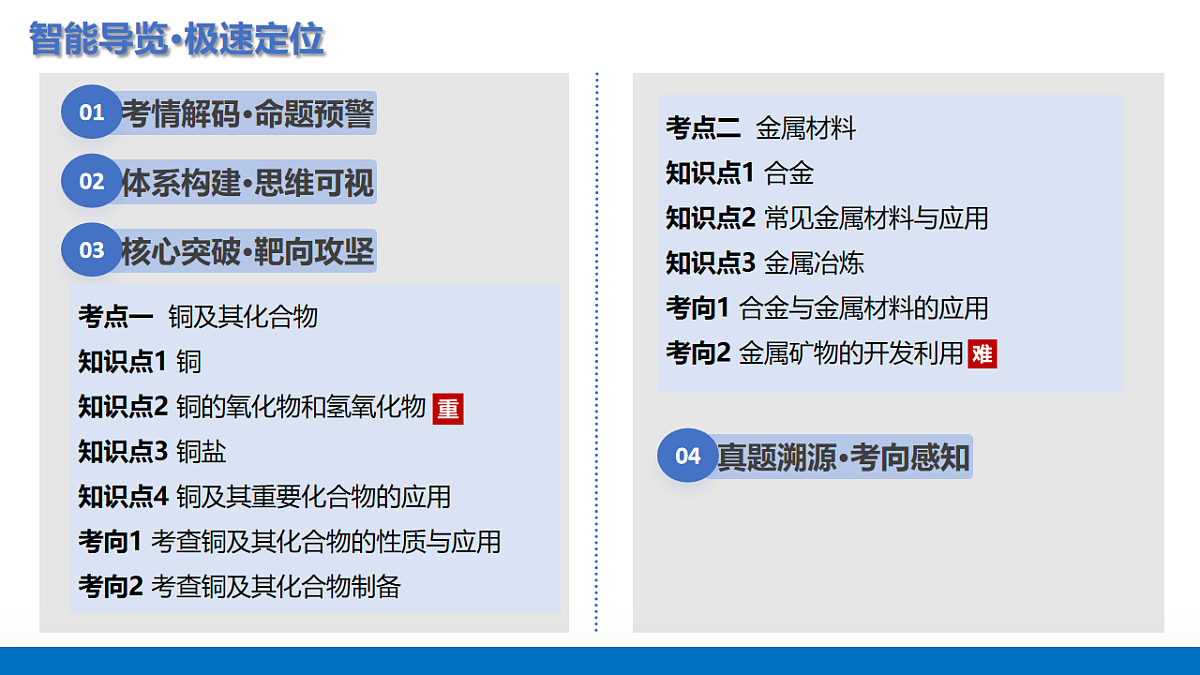 智能导览·极速定位

01 考情解码·命题预警

02 体系构建·思维可视

03 核心突破·靶向攻坚

考点一 铜及其化合物
知识点1 铜
知识点2 铜的氧化物和氢氧化物 重
知识点3 铜盐
知识点4 铜及其重要化合物的应用
考向1 考查铜及其化合物的性质与应用
考向2 考查铜及其化合物制备

考点二 金属材料
知识点1 合金
知识点2 常见金属材料与应用
知识点3 金属冶炼
考向1 合金与金属材料的应用
考向2 金属矿物的开发利用 难

04 真题溯源·考向感知